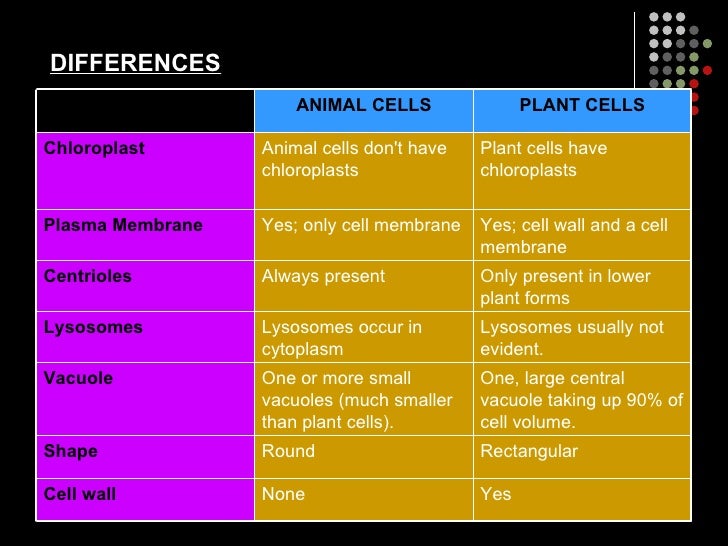 DIFFERENCES

| | ANIMAL CELLS | PLANT CELLS |
|---|---|---|
| Chloroplast | Animal cells don't have chloroplasts | Plant cells have chloroplasts |
| Plasma Membrane | Yes; only cell membrane | Yes; cell wall and a cell membrane |
| Centrioles | Always present | Only present in lower plant forms |
| Lysosomes | Lysosomes occur in cytoplasm | Lysosomes usually not evident. |
| Vacuole | One or more small vacuoles (much smaller than plant cells). | One, large central vacuole taking up 90% of cell volume. |
| Shape | Round | Rectangular |
| Cell wall | None | Yes |